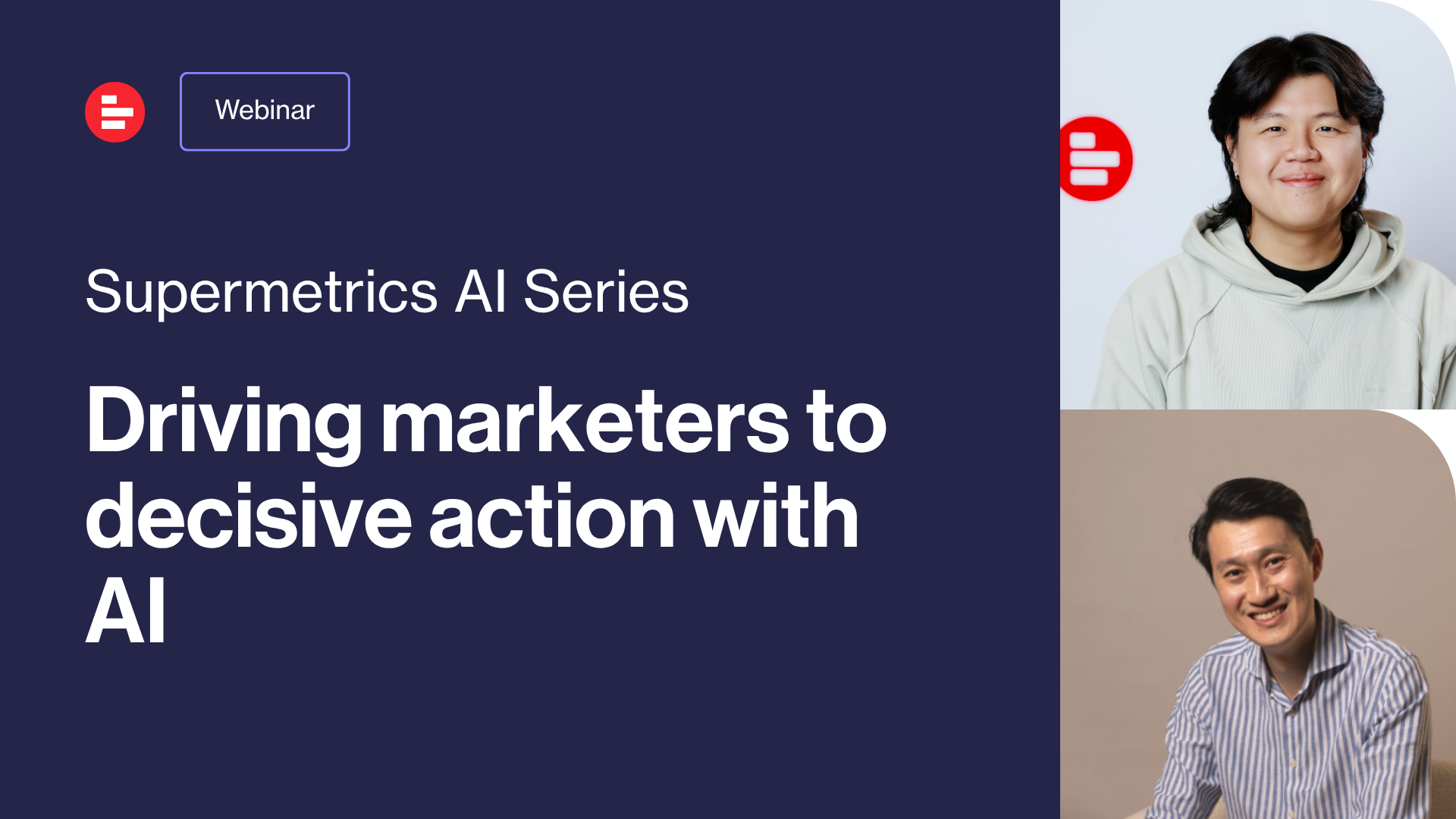 Webinar

Supermetrics AI Series

Driving marketers to decisive action with AI